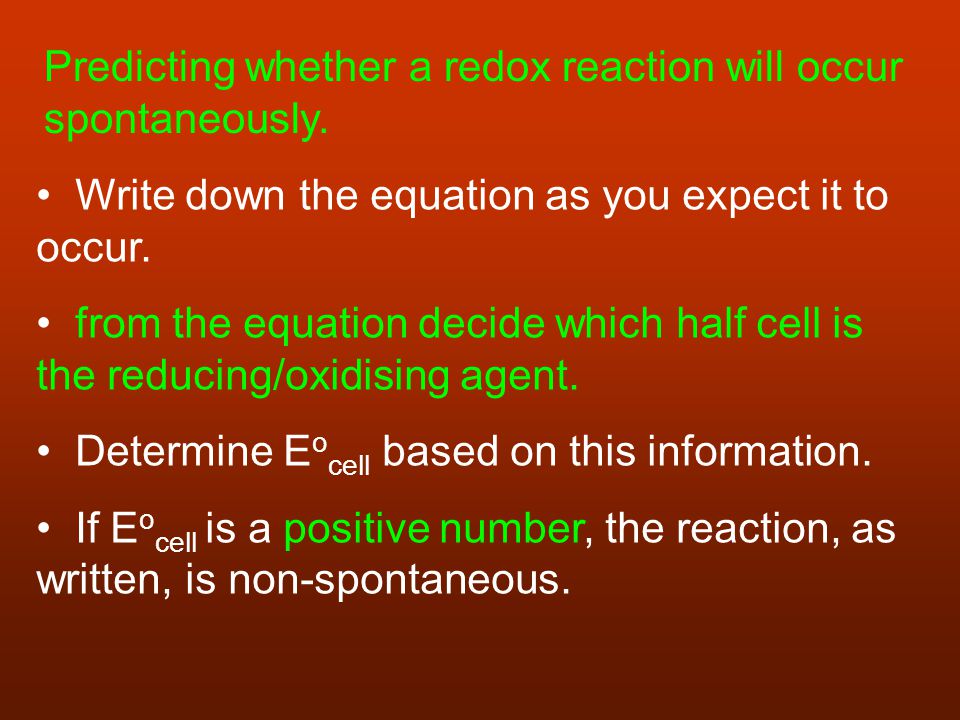 Predicting whether a redox reaction will occur spontaneously.

• Write down the equation as you expect it to occur.

• from the equation decide which half cell is the reducing/oxidising agent.

• Determine $E^o_{cell}$ based on this information.

• If $E^o_{cell}$ is a positive number, the reaction, as written, is non-spontaneous.